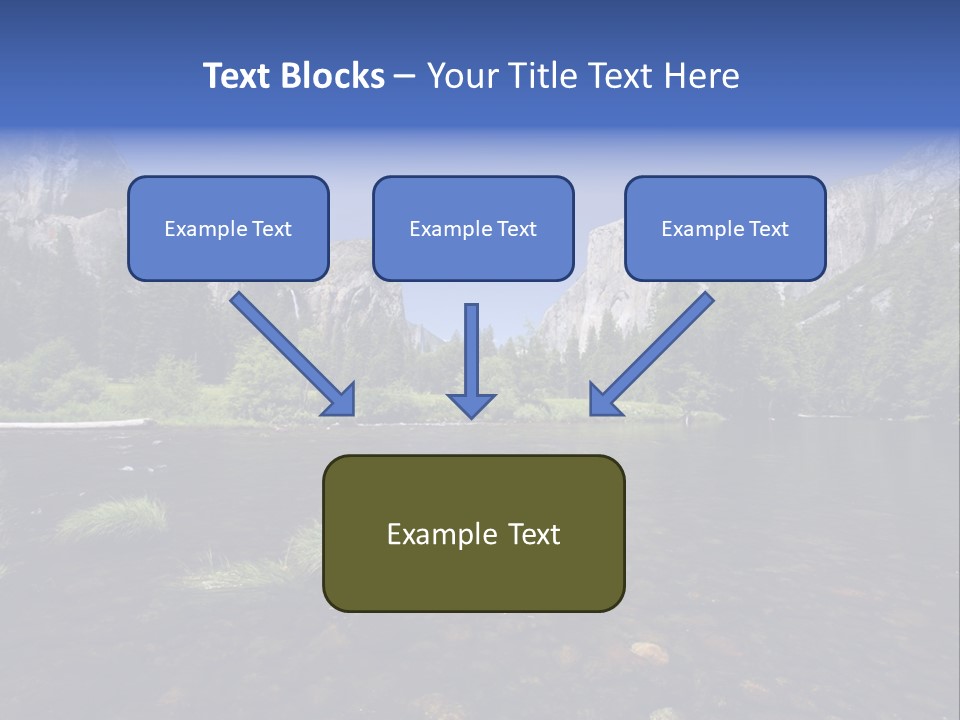 Text Blocks – Your Title Text Here

Example Text

Example Text

Example Text

Example Text